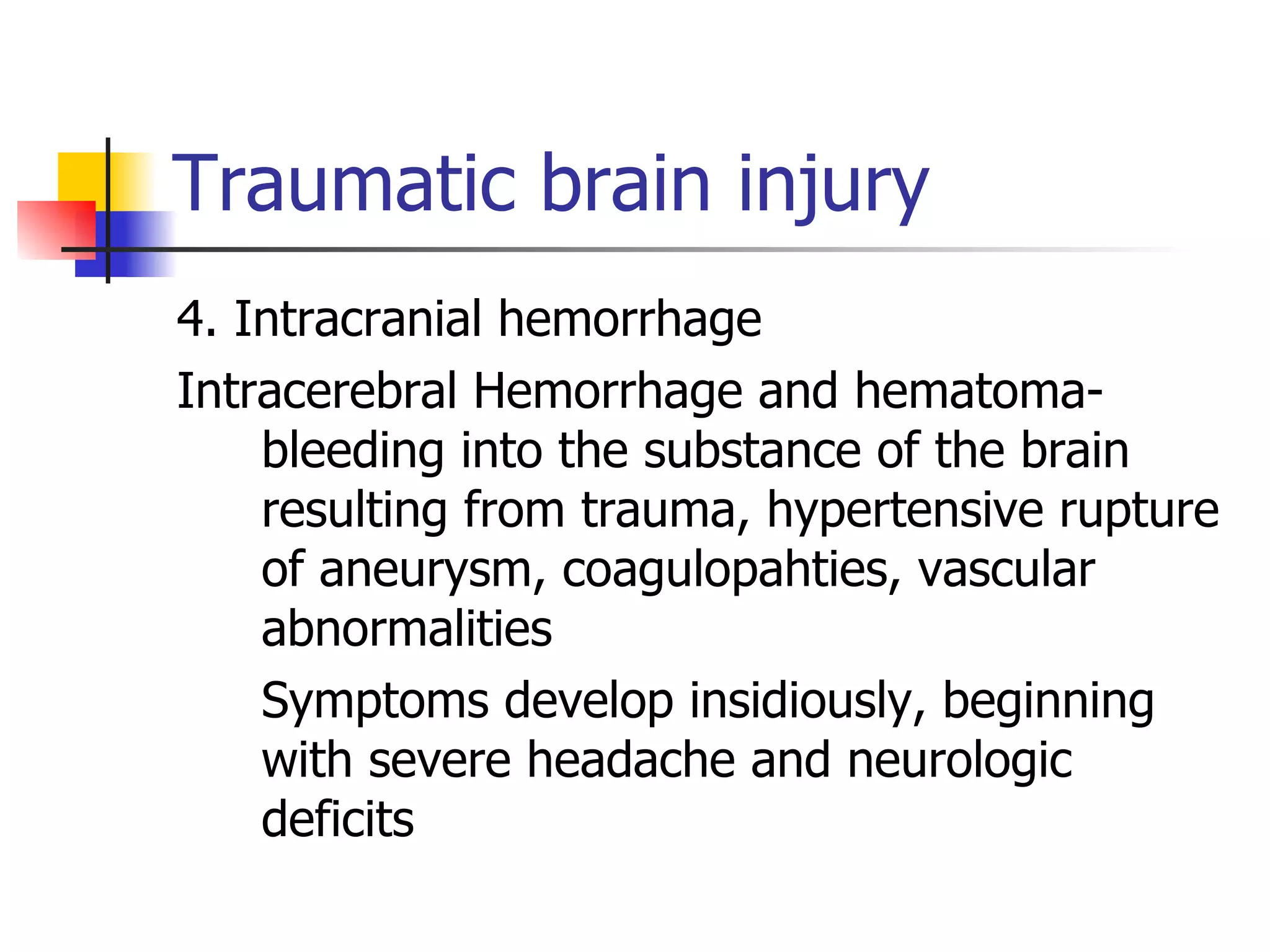 Traumatic brain injury

4. Intracranial hemorrhage

Intracerebral Hemorrhage and hematoma- bleeding into the substance of the brain resulting from trauma, hypertensive rupture of aneurysm, coagulopahties, vascular abnormalities

Symptoms develop insidiously, beginning with severe headache and neurologic deficits